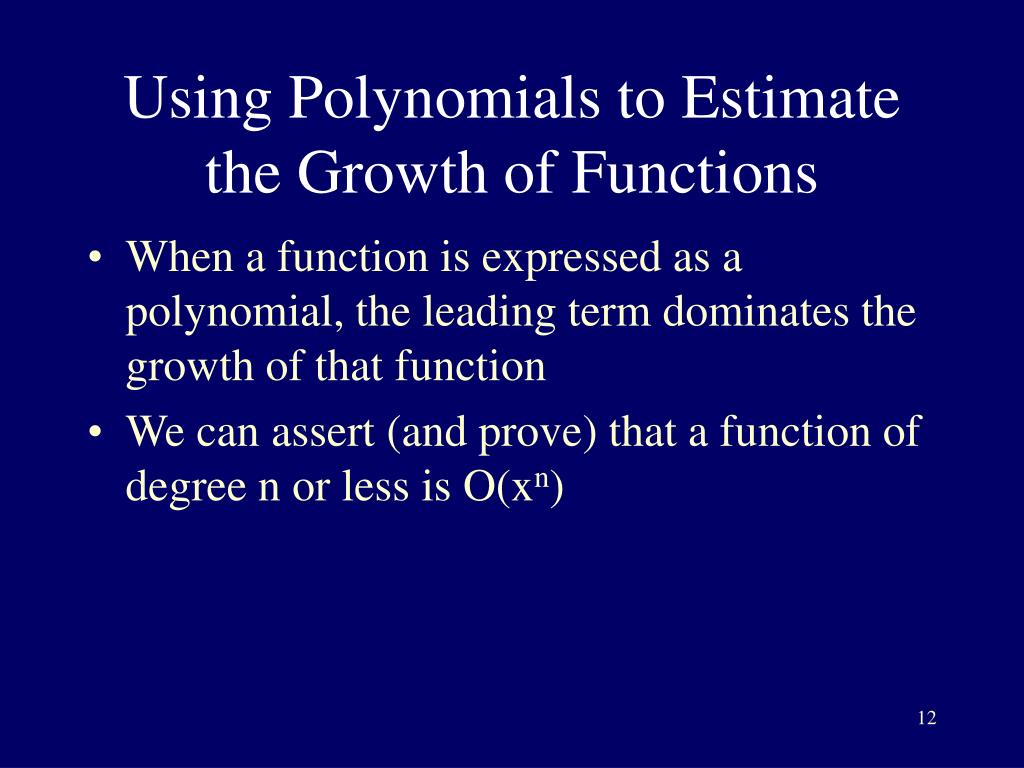 Using Polynomials to Estimate the Growth of Functions

• When a function is expressed as a polynomial, the leading term dominates the growth of that function
• We can assert (and prove) that a function of degree n or less is $O(x^n)$

12